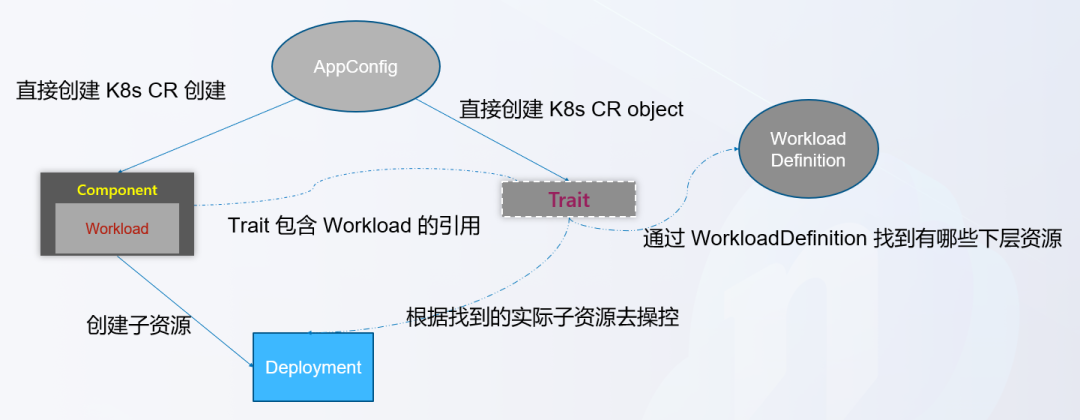 AppConfig

直接创建 K8s CR 创建

直接创建 K8s CR object

Workload Definition

Component

Workload

Trait

Trait 包含 Workload 的引用

通过 WorkloadDefinition 找到有哪些下层资源

创建子资源

根据找到的实际子资源去操控

Deployment